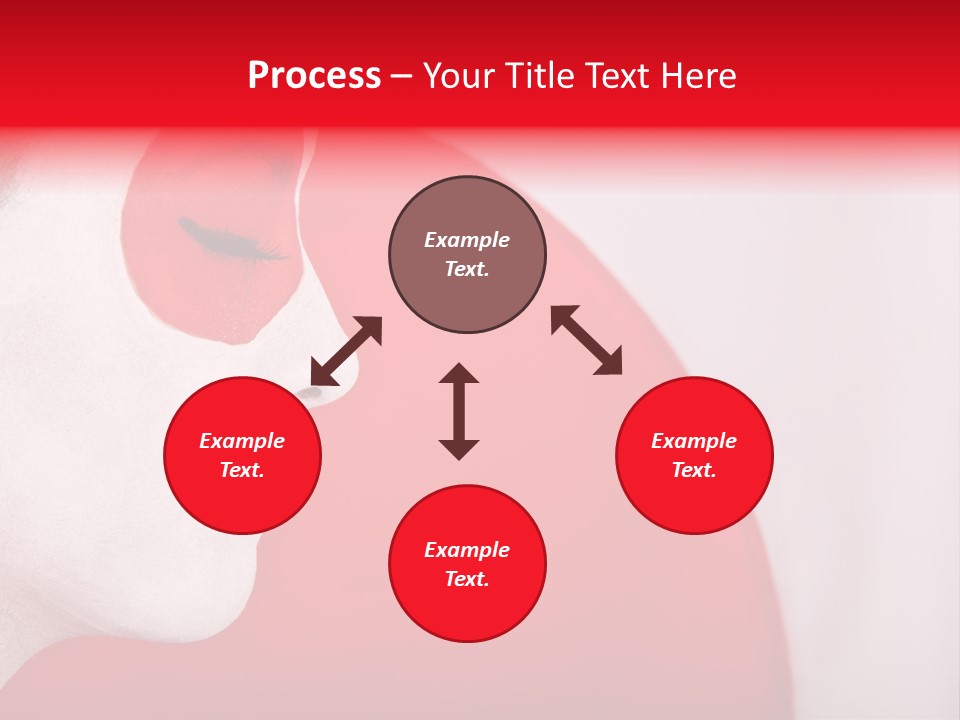 Process – Your Title Text Here

Example Text.

Example Text.

Example Text.

Example Text.